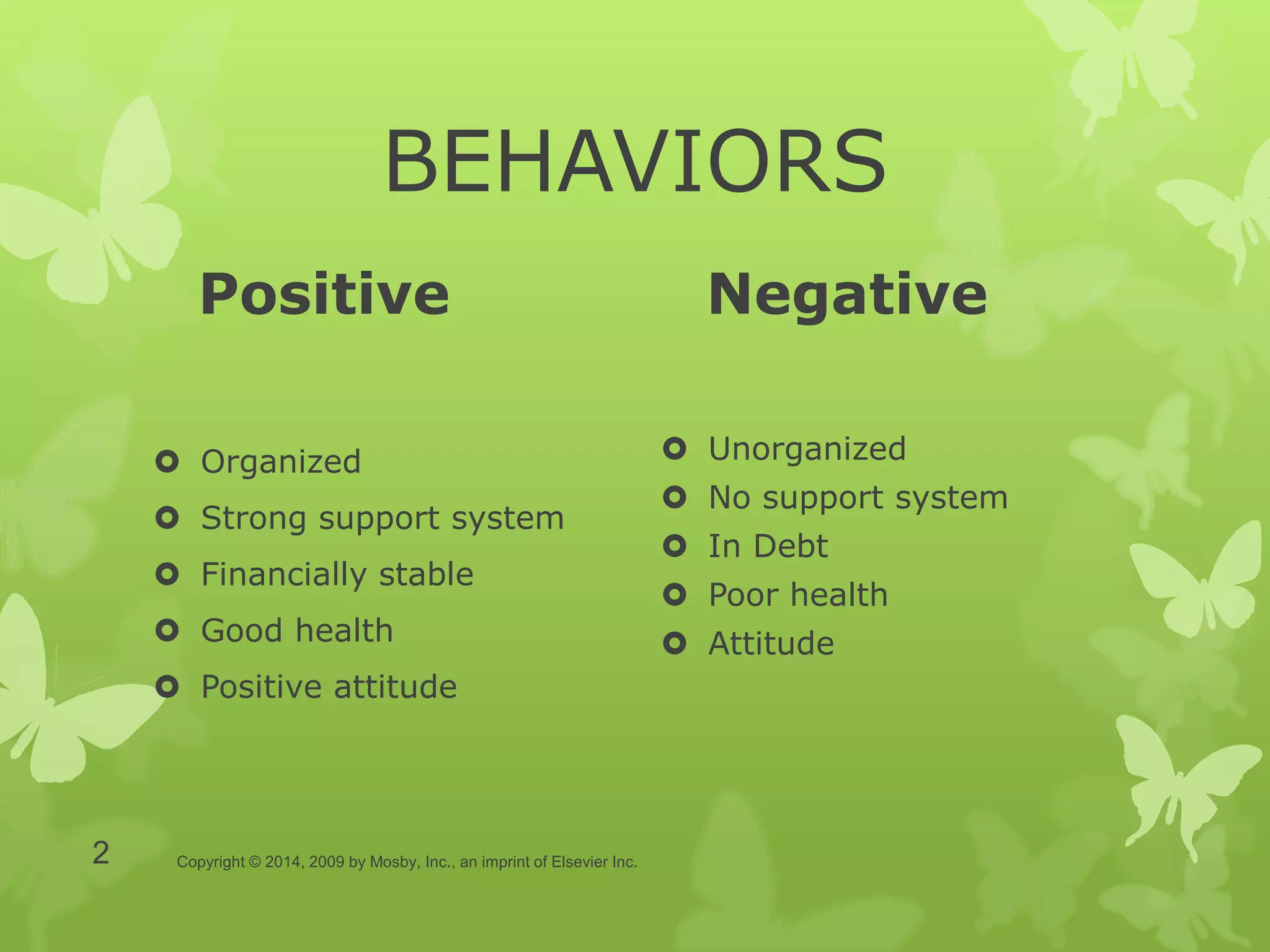 BEHAVIORS

Positive

- Organized
- Strong support system
- Financially stable
- Good health
- Positive attitude

Negative

- Unorganized
- No support system
- In Debt
- Poor health
- Attitude

2

Copyright © 2014, 2009 by Mosby, Inc., an imprint of Elsevier Inc.